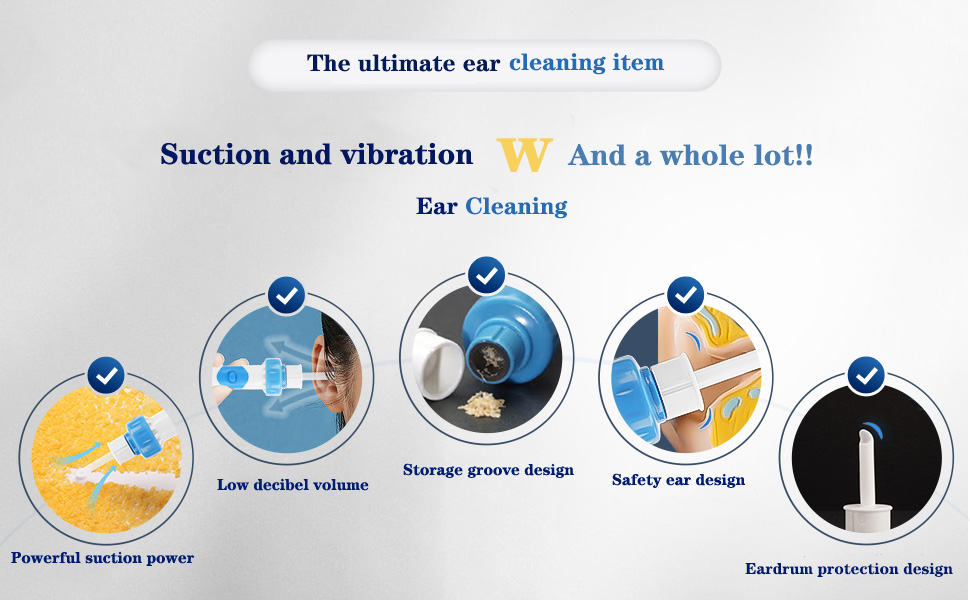 The ultimate ear cleaning item

Suction and vibration W And a whole lot!!

Ear Cleaning

Powerful suction power

Low decibel volume

Storage groove design

Safety ear design

Eardrum protection design